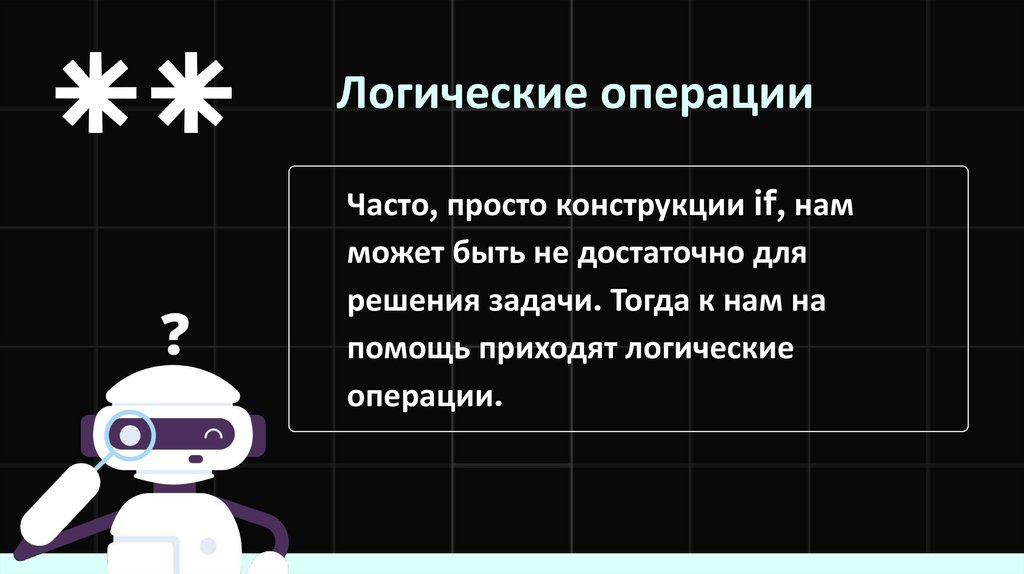 Логические операции

Часто, просто конструкции if, нам может быть не достаточно для решения задачи. Тогда к нам на помощь приходят логические операции.

?